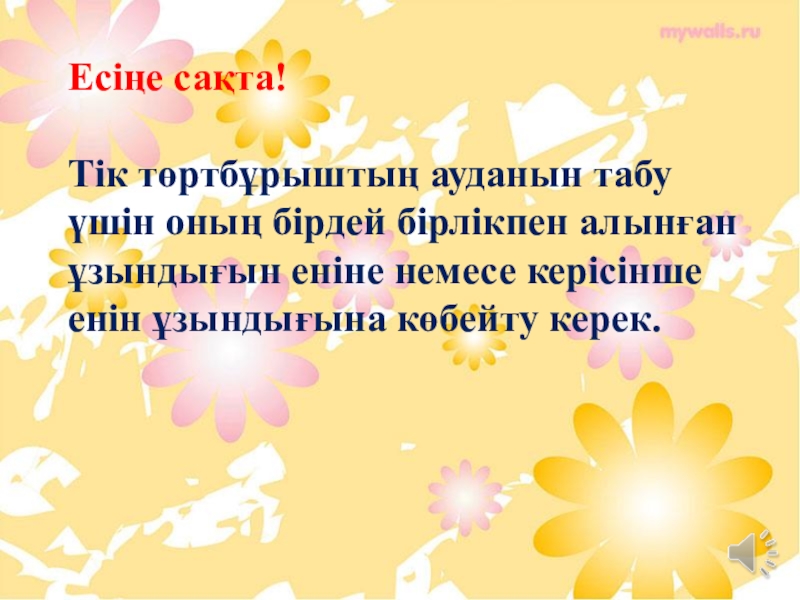 mywalls.ru

Есіңе сақта!

Тік төртбұрыштың ауданын табу үшін оның бірдей бірлікпен алынған ұзындығын еніне немесе керісінше енін ұзындығына көбейту керек.